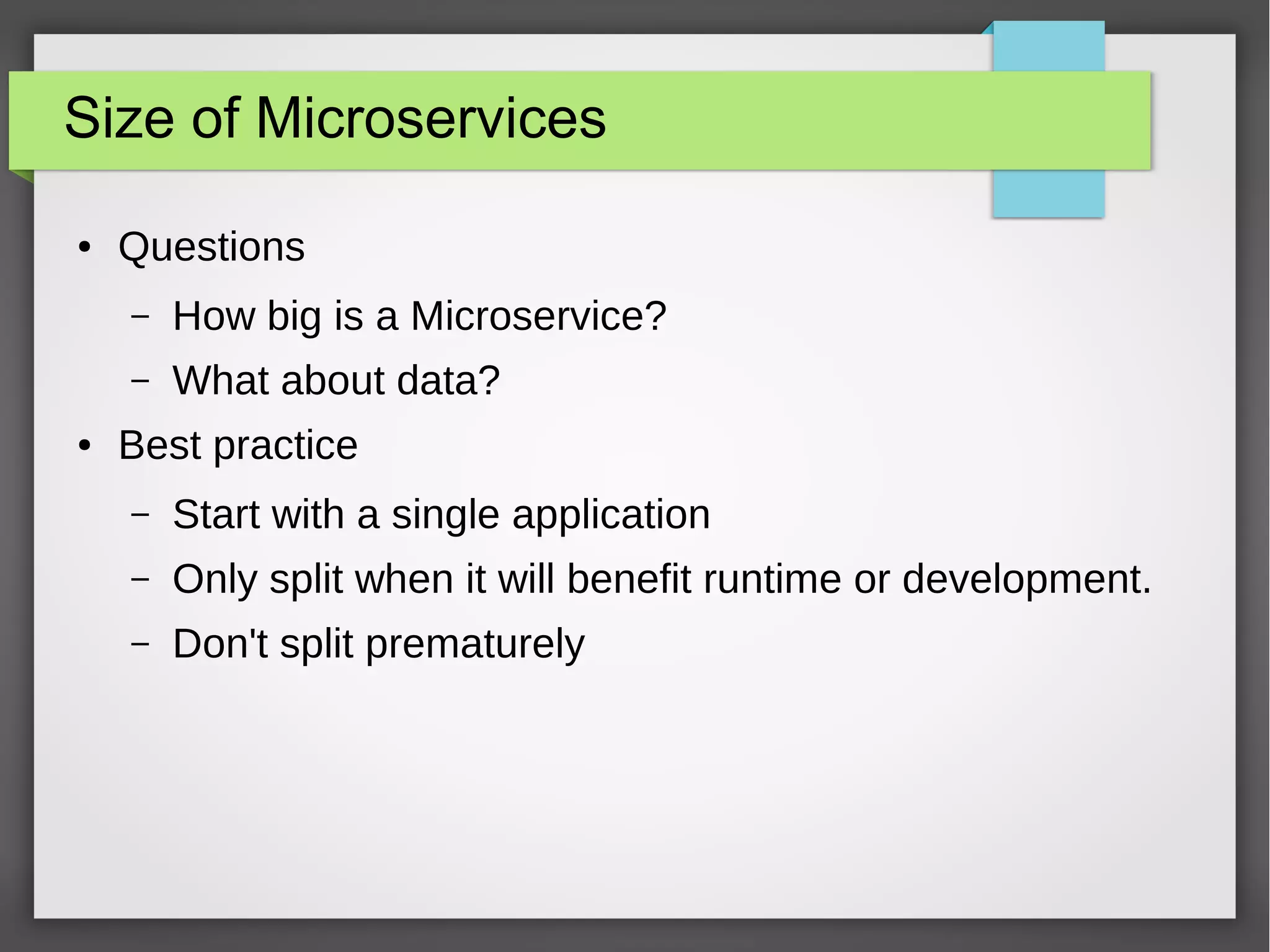 Size of Microservices

• Questions
  – How big is a Microservice?
  – What about data?
• Best practice
  – Start with a single application
  – Only split when it will benefit runtime or development.
  – Don't split prematurely